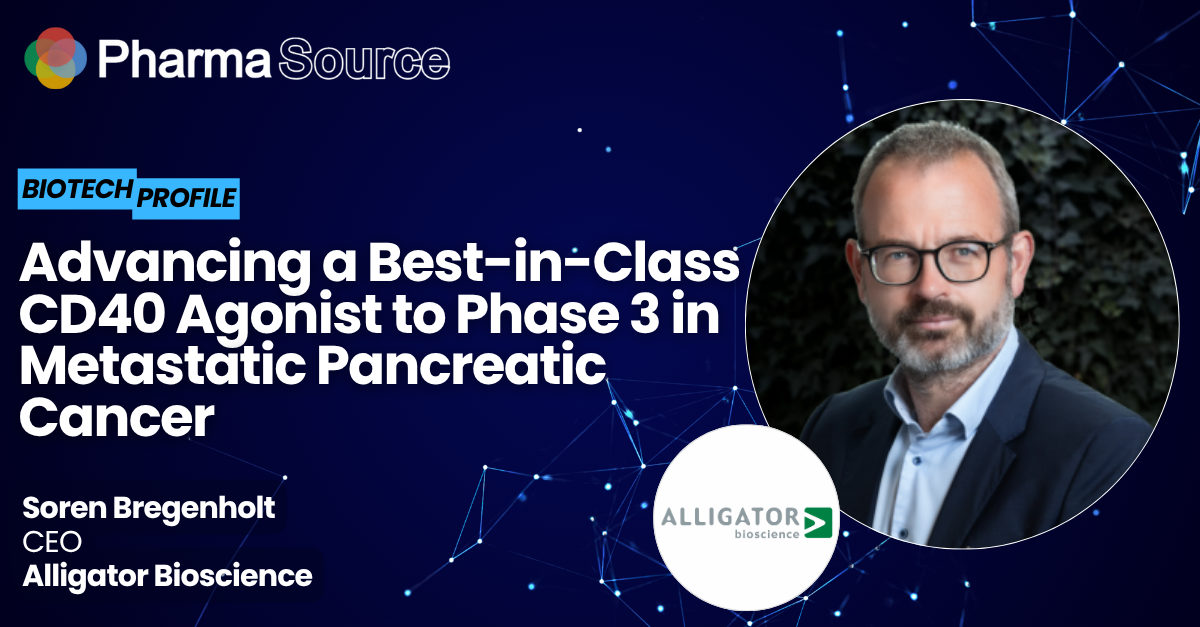 Pharma Source

BIOTECH PROFILE

Advancing a Best-in-Class CD40 Agonist to Phase 3 in Metastatic Pancreatic Cancer

Soren Bregenholt
CEO
Alligator Bioscience

ALLIGATOR bioscience